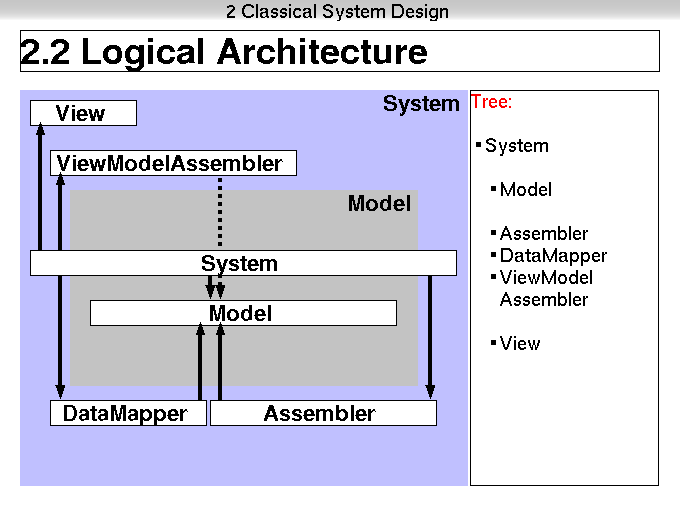 2 Classical System Design

2.2 Logical Architecture

System

View

ViewModelAssembler

Model

System

Model

DataMapper

Assembler

Tree:

▪ System

▪ Model

▪ Assembler
▪ DataMapper
▪ ViewModel Assembler

▪ View